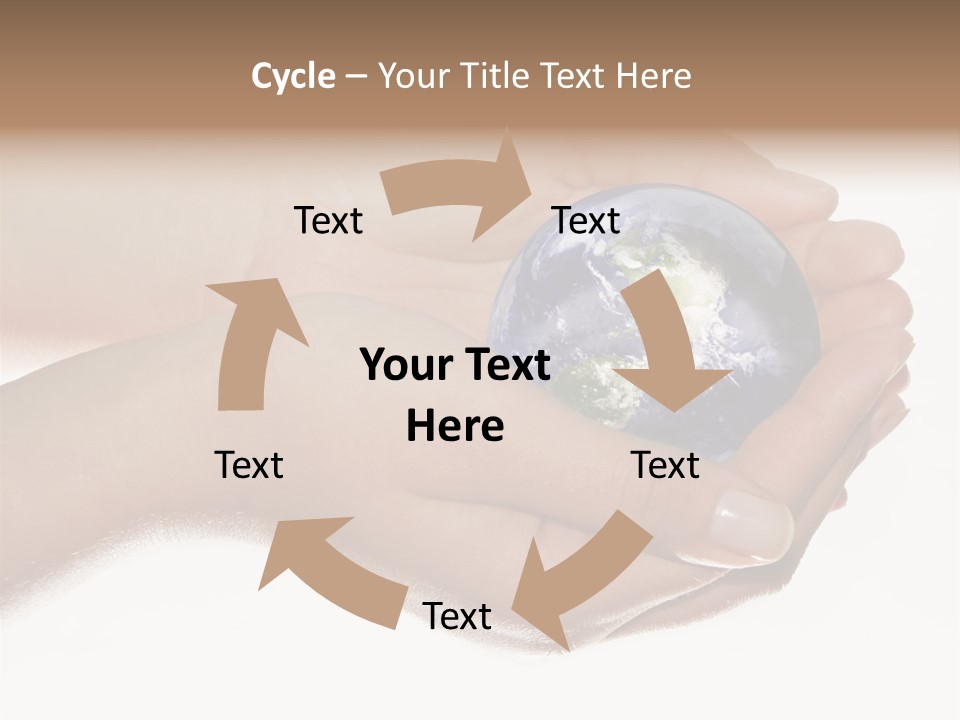 Cycle – Your Title Text Here

Text

Text

Your Text Here

Text

Text

Text